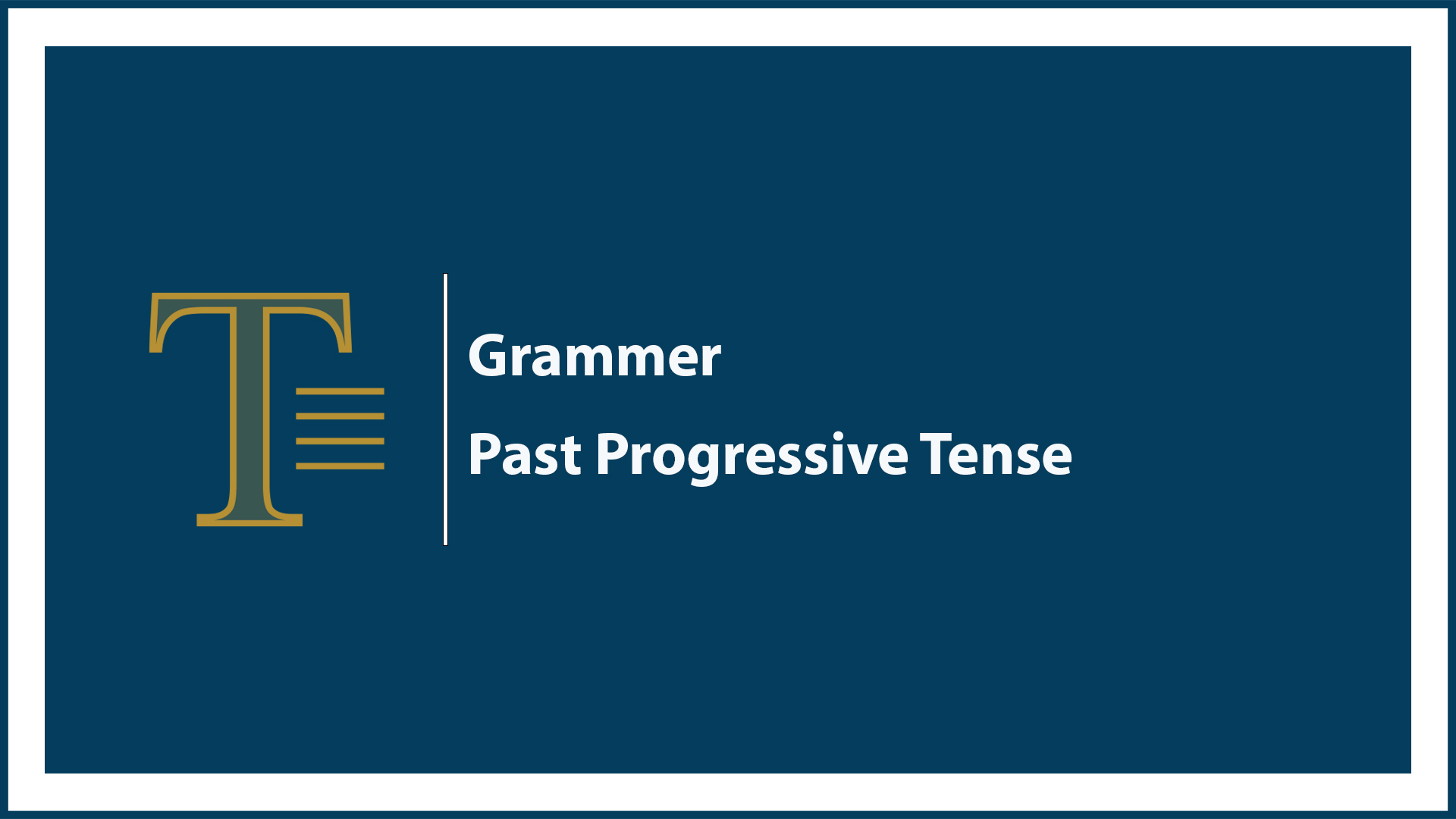 T

Grammer

Past Progressive Tense